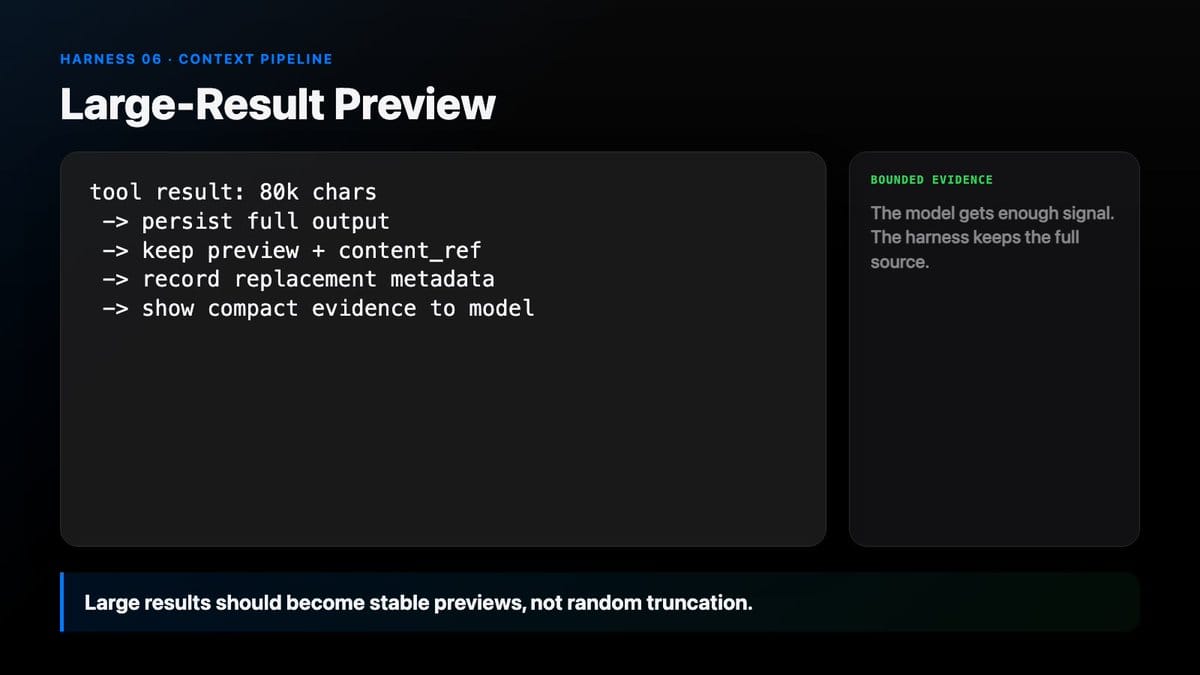 HARNESS 06 · CONTEXT PIPELINE

Large-Result Preview

tool result: 80k chars
 -> persist full output
 -> keep preview + content_ref
 -> record replacement metadata
 -> show compact evidence to model

BOUNDED EVIDENCE

The model gets enough signal. The harness keeps the full source.

Large results should become stable previews, not random truncation.